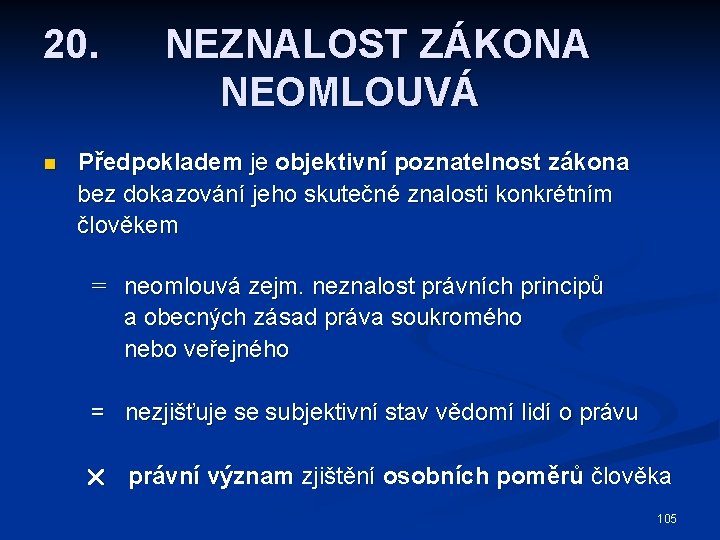 20. NEZNALOST ZÁKONA NEOMLOUVÁ

Předpokladem je objektivní poznatelnost zákona bez dokazování jeho skutečné znalosti konkrétním člověkem

= neomlouvá zejm. neznalost právních principů a obecných zásad práva soukromého nebo veřejného

= nezjišťuje se subjektivní stav vědomí lidí o právu

× právní význam zjištění osobních poměrů člověka

105